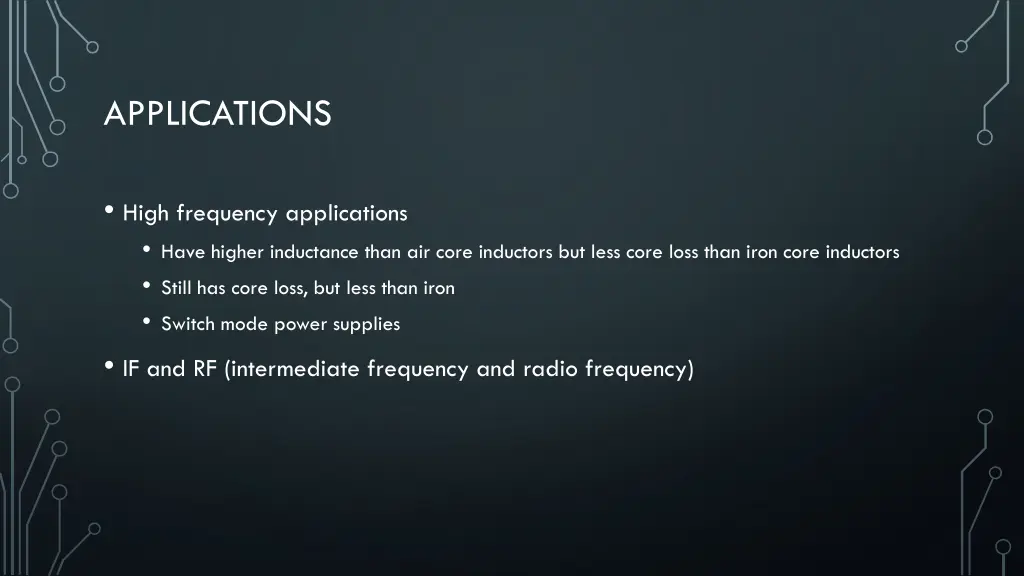 APPLICATIONS

• High frequency applications

• Have higher inductance than air core inductors but less core loss than iron core inductors

• Still has core loss, but less than iron

• Switch mode power supplies

• IF and RF (intermediate frequency and radio frequency)